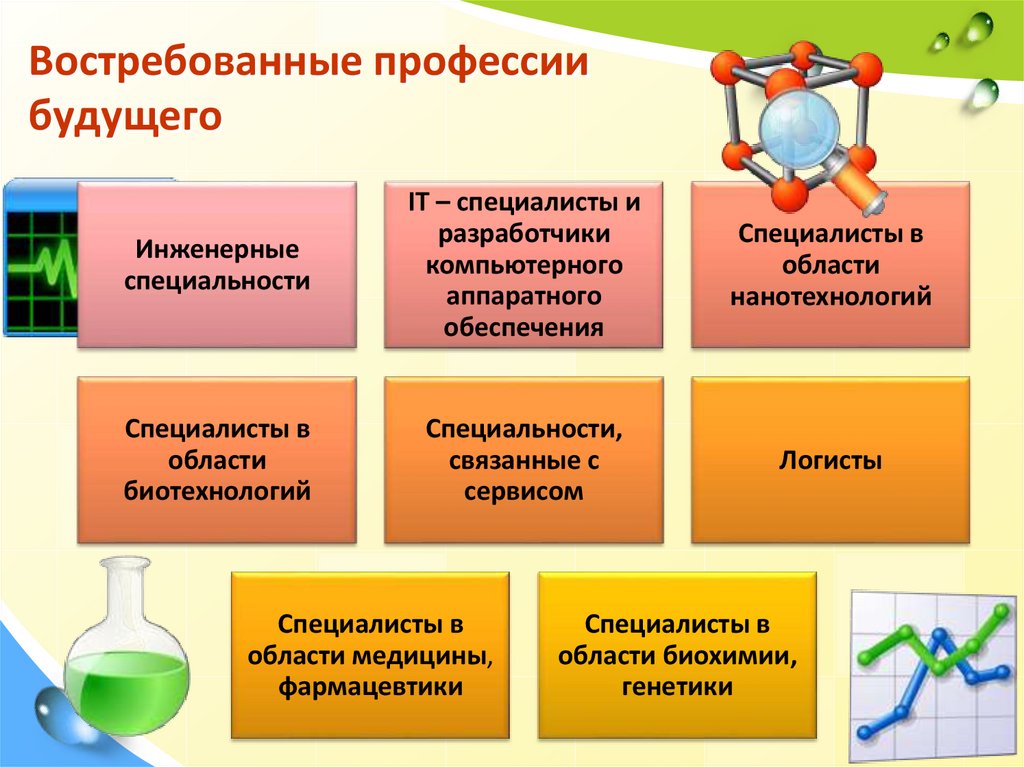 Востребованные профессии будущего

Инженерные специальности

IT – специалисты и разработчики компьютерного аппаратного обеспечения

Специалисты в области нанотехнологий

Специалисты в области биотехнологий

Специальности, связанные с сервисом

Логисты

Специалисты в области медицины, фармацевтики

Специалисты в области биохимии, генетики